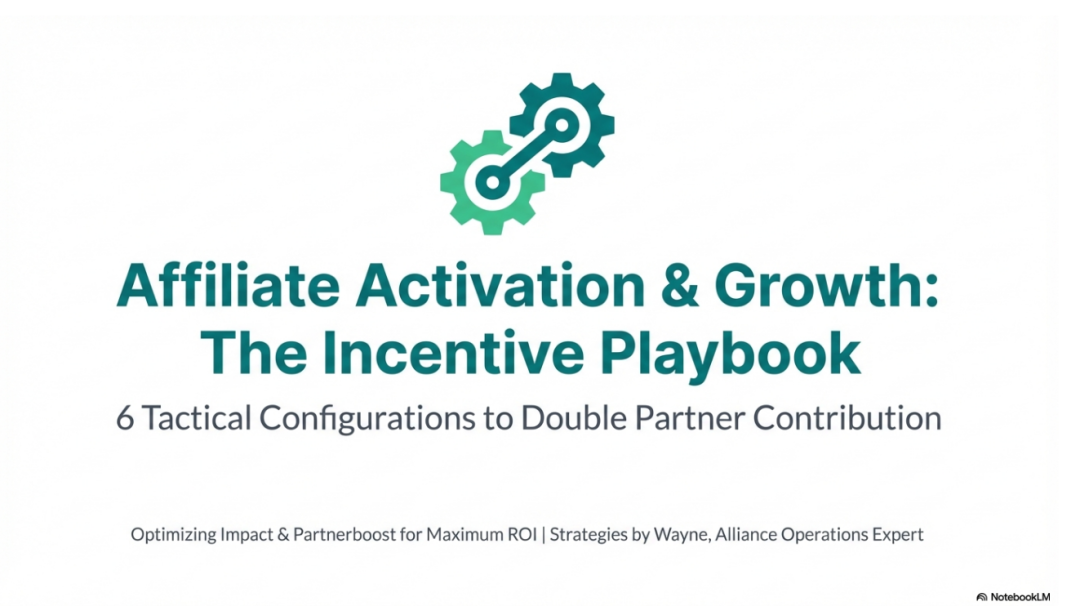 Affiliate Activation & Growth: The Incentive Playbook

6 Tactical Configurations to Double Partner Contribution

Optimizing Impact & Partnerboost for Maximum ROI | Strategies by Wayne, Alliance Operations Expert

NotebookLM